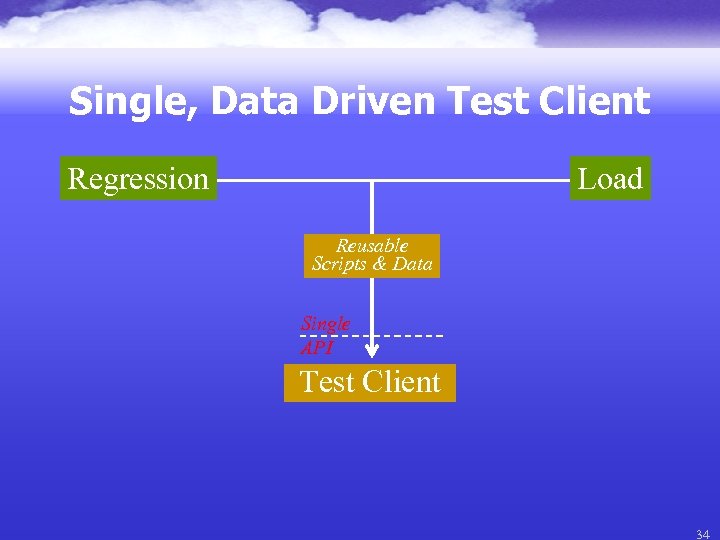 Single, Data Driven Test Client

Regression

Load

Reusable Scripts & Data

Single API

Test Client

34